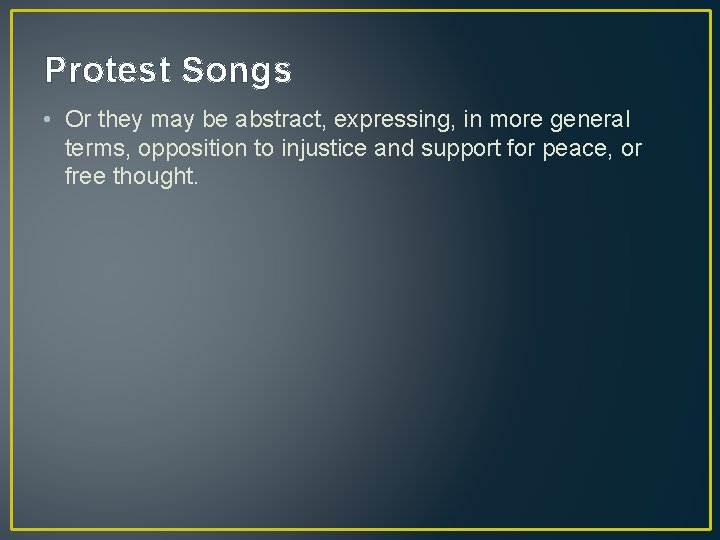 Protest Songs

• Or they may be abstract, expressing, in more general terms, opposition to injustice and support for peace, or free thought.